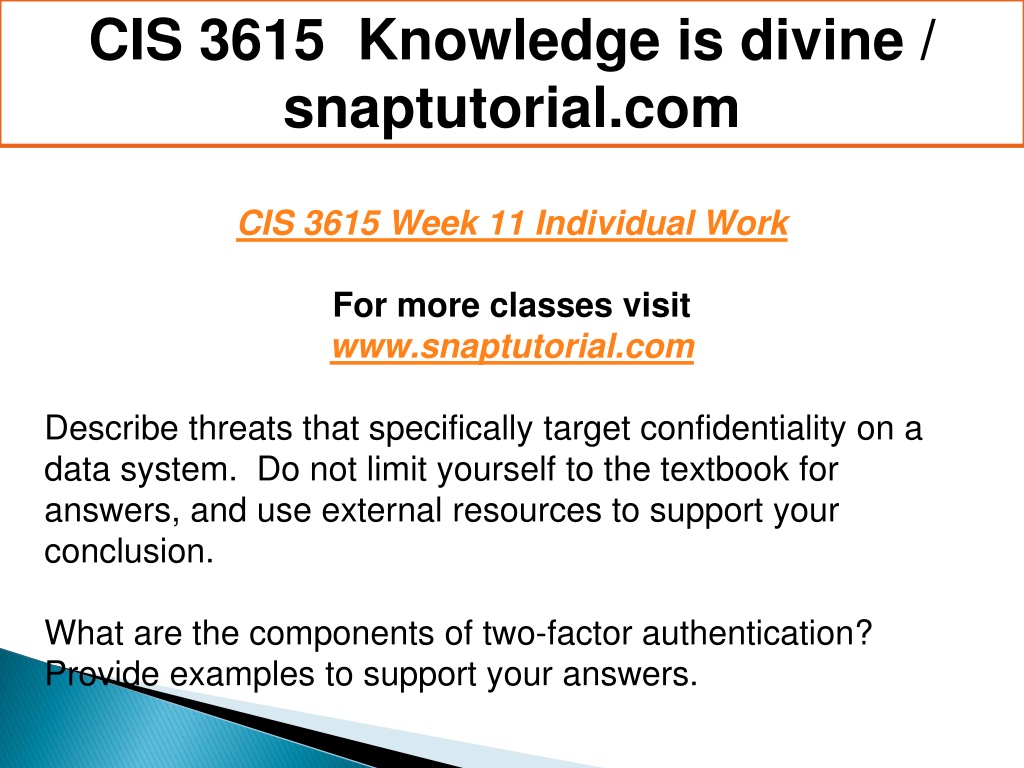 CIS 3615 Knowledge is divine / snaptutorial.com

CIS 3615 Week 11 Individual Work

For more classes visit
www.snaptutorial.com

Describe threats that specifically target confidentiality on a data system. Do not limit yourself to the textbook for answers, and use external resources to support your conclusion.

What are the components of two-factor authentication? Provide examples to support your answers.